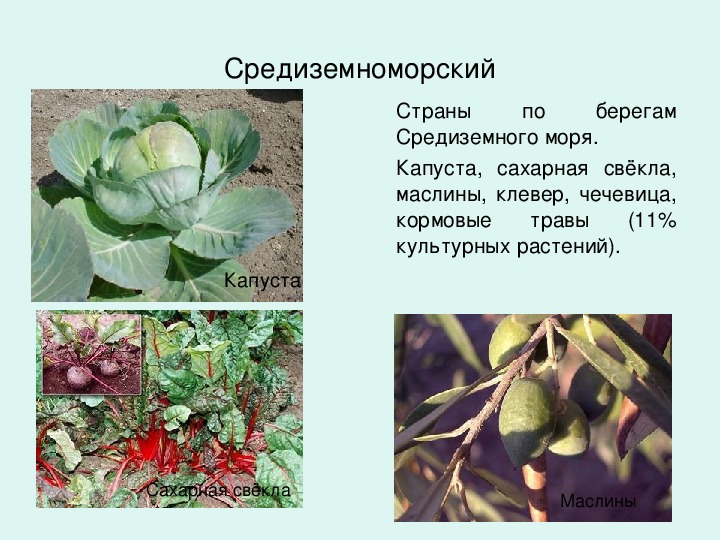 Средиземноморский

Страны по берегам Средиземного моря.

Капуста, сахарная свёкла, маслины, клевер, чечевица, кормовые травы (11% культурных растений).

Капуста

Сахарная свёкла

Маслины